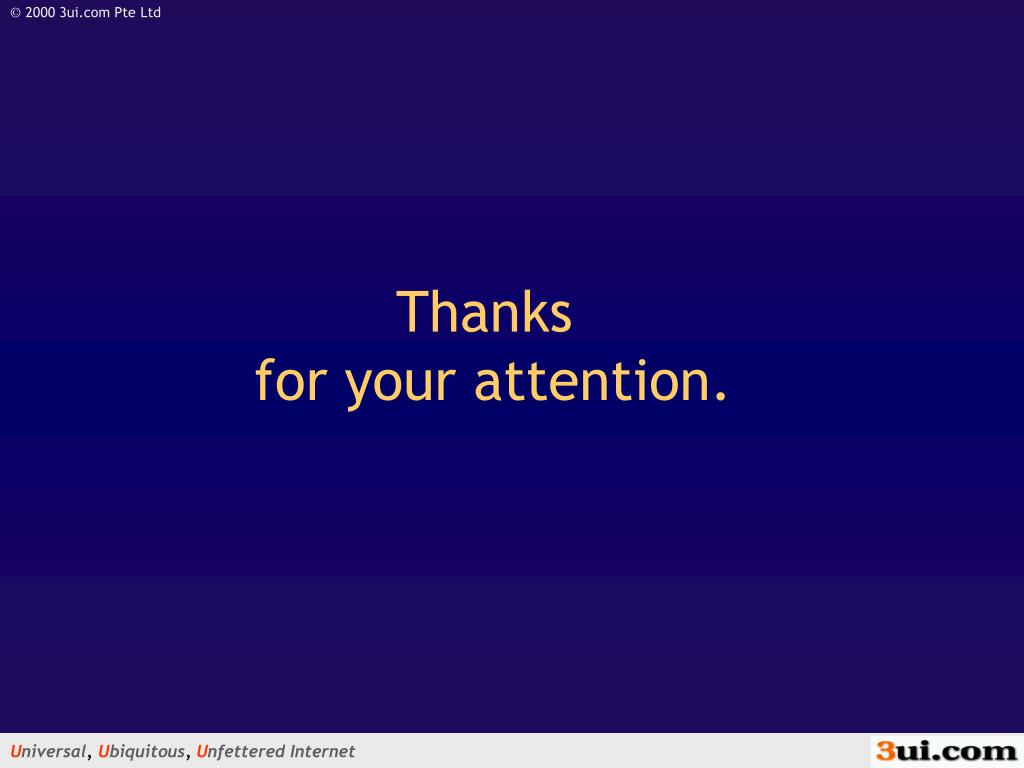 © 2000 3ui.com Pte Ltd

Thanks
for your attention.

Universal, Ubiquitous, Unfettered Internet

3ui.com